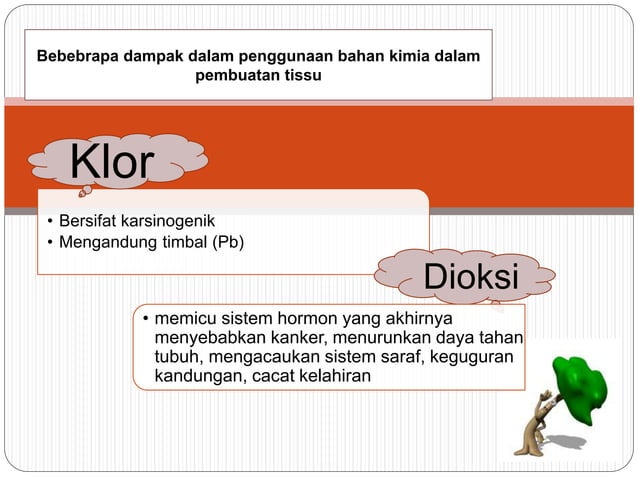 Bebebrapa dampak dalam penggunaan bahan kimia dalam pembuatan tissu

Klor

• Bersifat karsinogenik
• Mengandung timbal (Pb)

Dioksi

• memicu sistem hormon yang akhirnya menyebabkan kanker, menurunkan daya tahan tubuh, mengacaukan sistem saraf, keguguran kandungan, cacat kelahiran